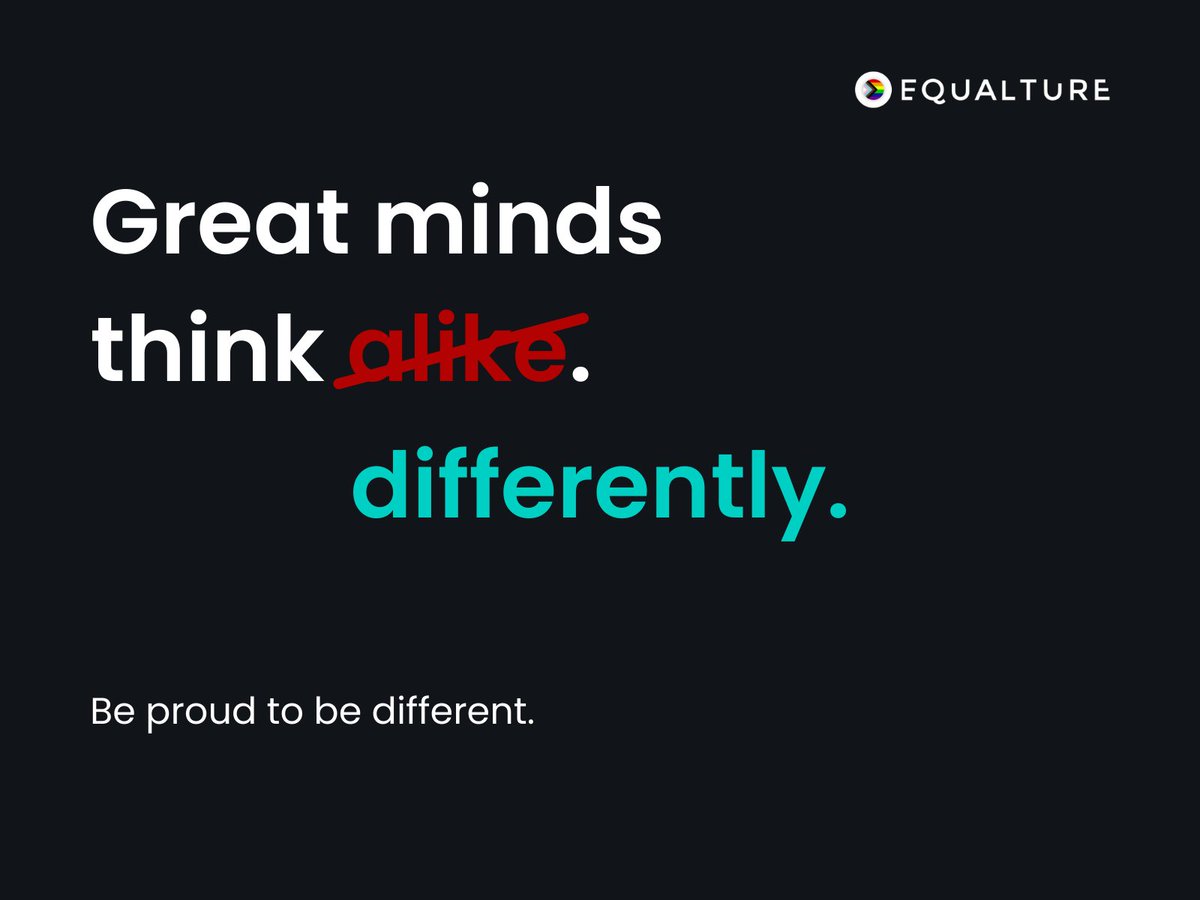 EQUALTURE

Great minds think ~~alike~~.

differently.

Be proud to be different.